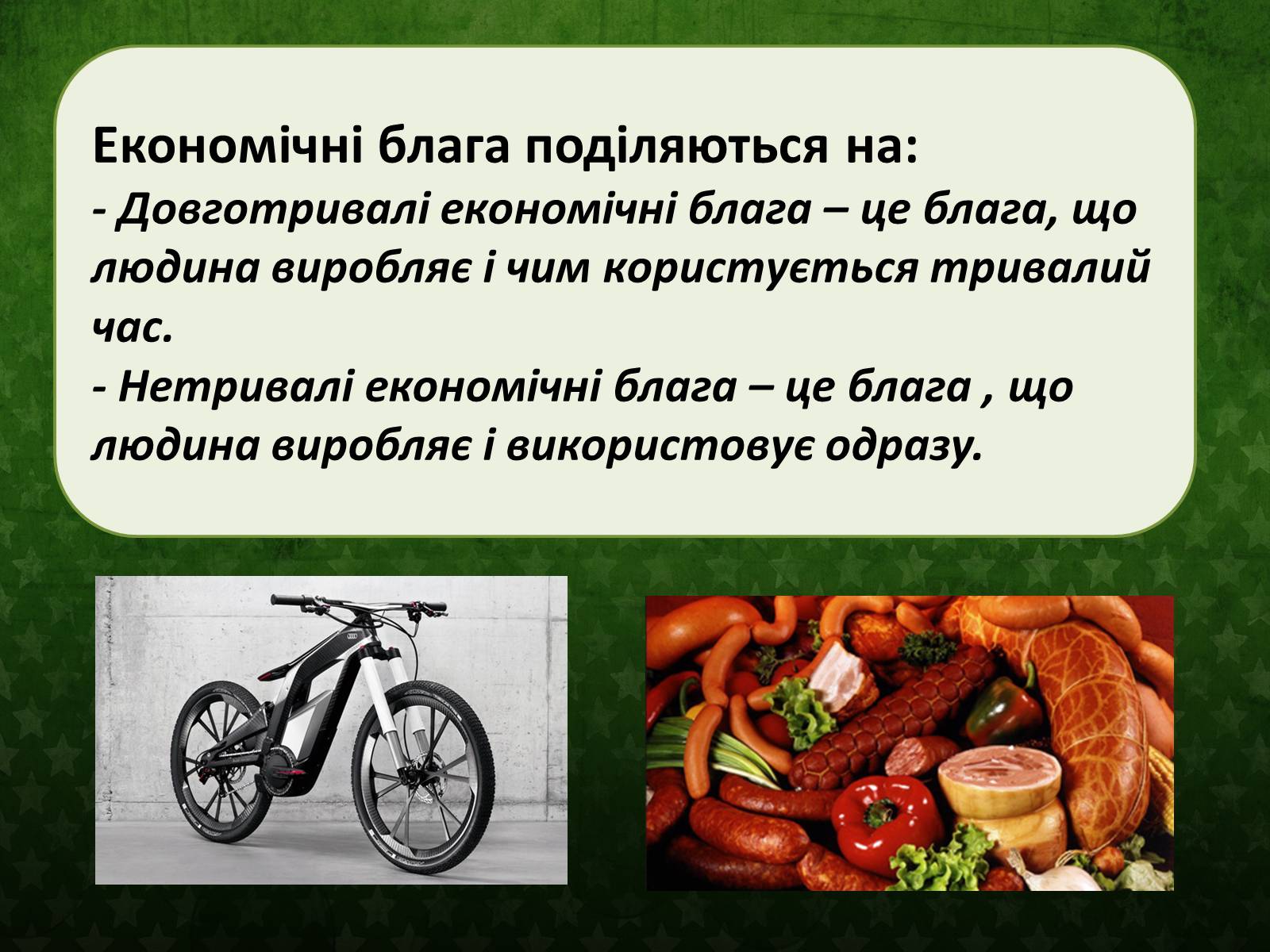 Економічні блага поділяються на:
- Довготривалі економічні блага – це блага, що людина виробляє і чим користується тривалий час.
- Нетривалі економічні блага – це блага , що людина виробляє і використовує одразу.